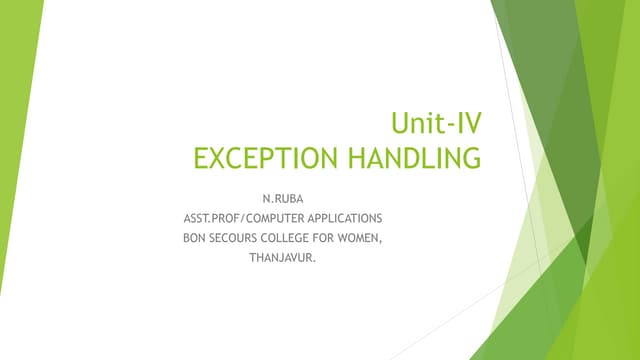 Unit-IV
EXCEPTION HANDLING

N.RUBA
ASST.PROF/COMPUTER APPLICATIONS
BON SECOURS COLLEGE FOR WOMEN,
THANJAVUR.